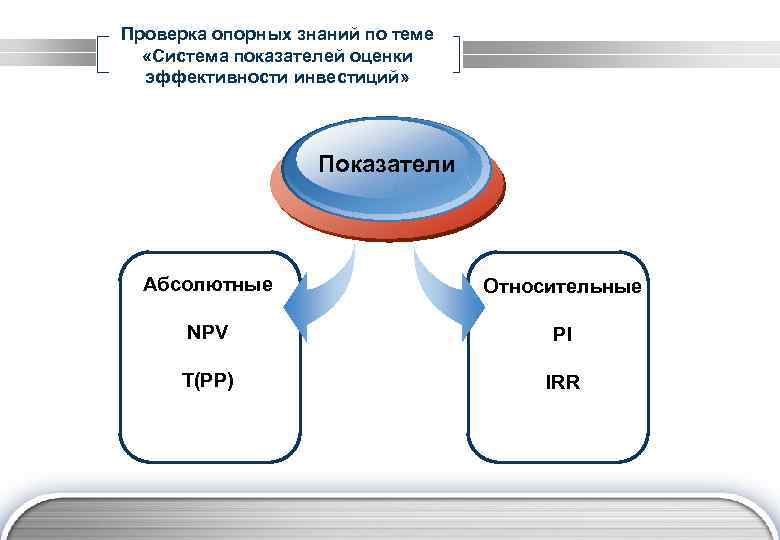 Проверка опорных знаний по теме «Система показателей оценки эффективности инвестиций»

Показатели

Абсолютные

NPV

T(PP)

Относительные

PI

IRR